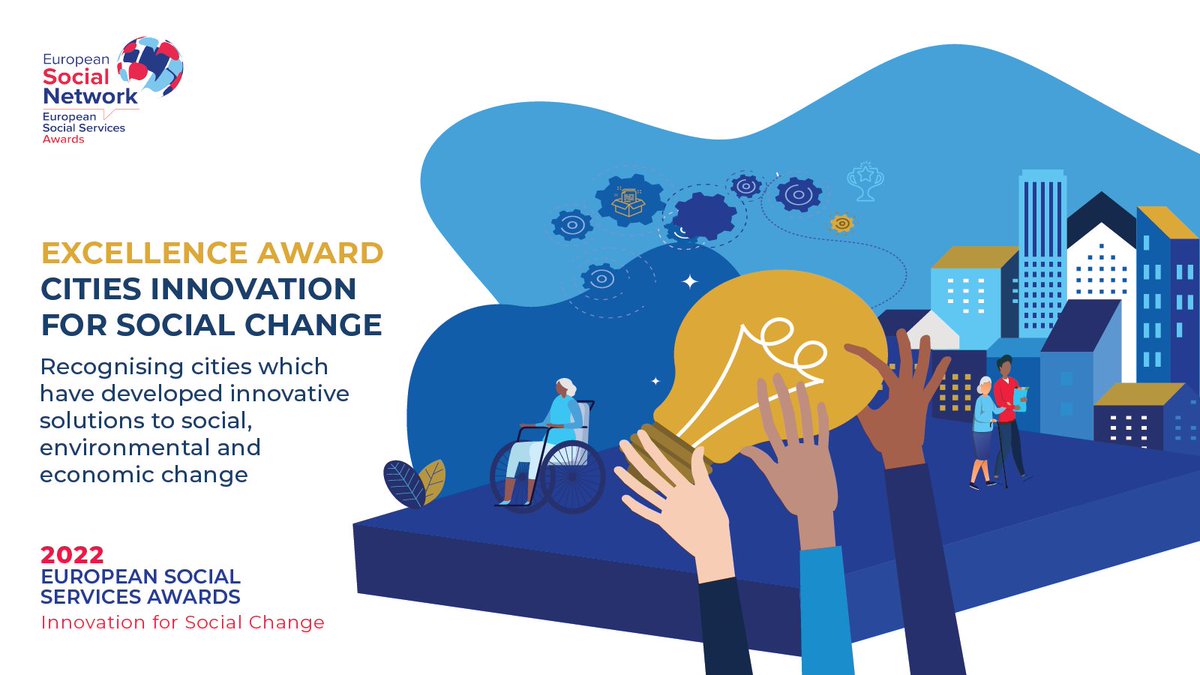 European Social Network
European Social Services Awards

EXCELLENCE AWARD
CITIES INNOVATION FOR SOCIAL CHANGE

Recognising cities which have developed innovative solutions to social, environmental and economic change

2022
EUROPEAN SOCIAL SERVICES AWARDS
Innovation for Social Change